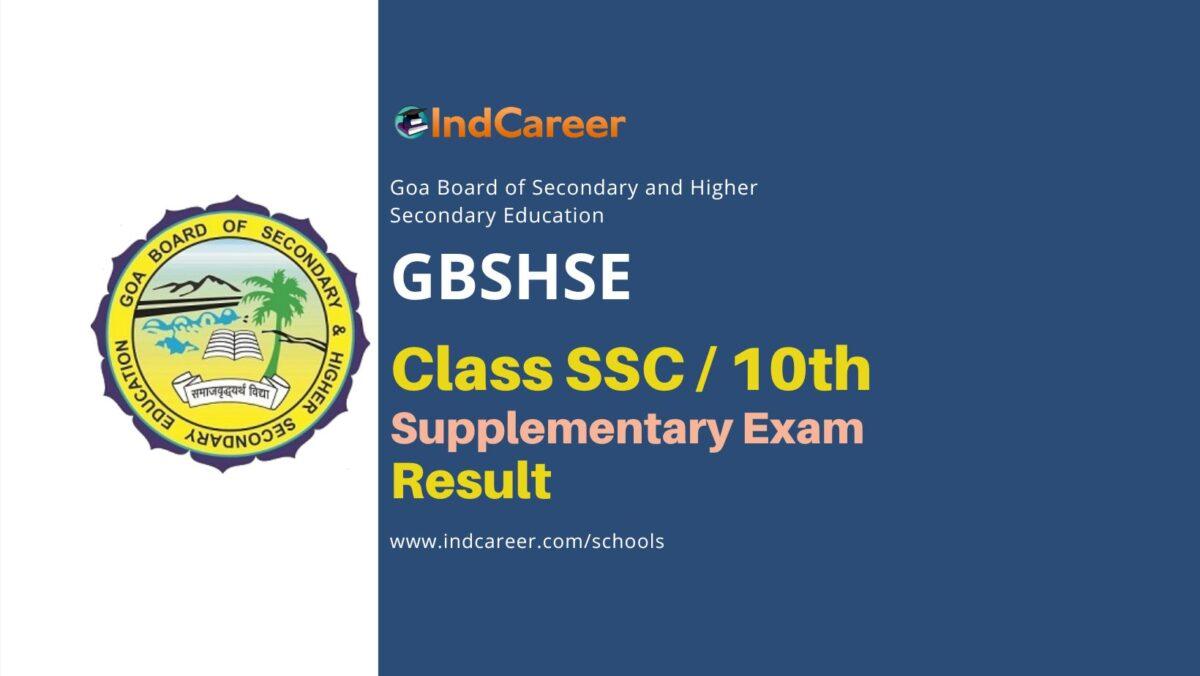 GOA BOARD OF SECONDARY & HIGHER SECONDARY EDUCATION

समाजवृद्ध्यर्थ विद्या

IndCareer

Goa Board of Secondary and Higher Secondary Education

GBSHSE

Class SSC / 10th

Supplementary Exam Result

www.indcareer.com/schools